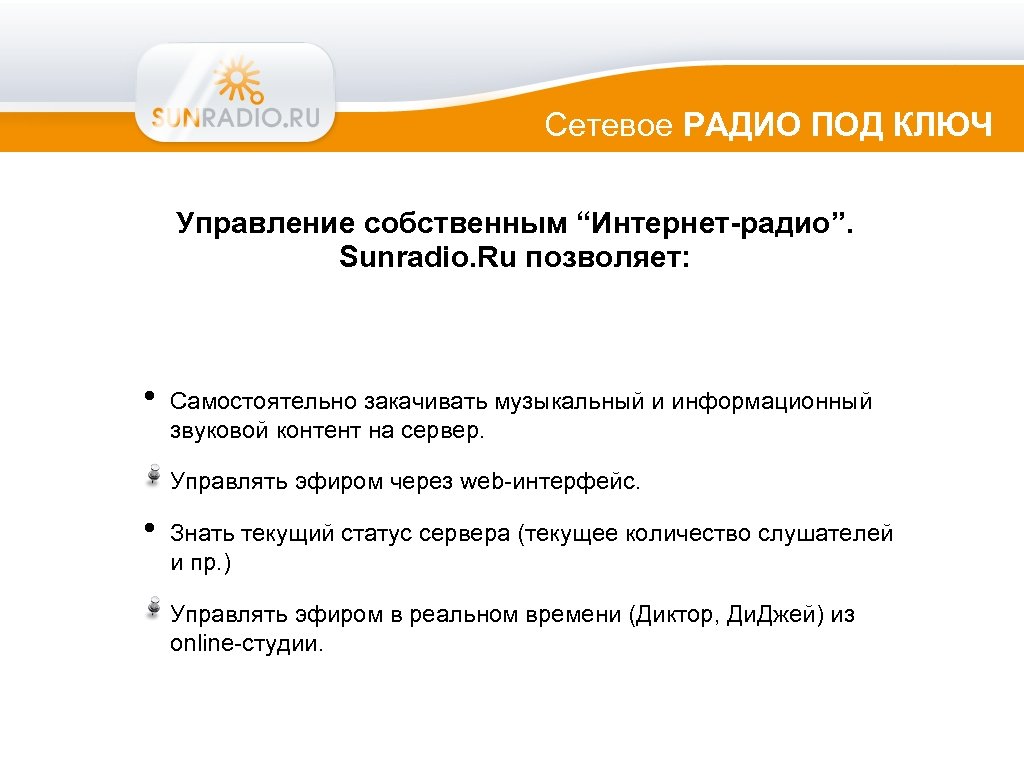 SUNRADIO.RU

Сетевое РАДИО ПОД КЛЮЧ

Управление собственным “Интернет-радио”. Sunradio.Ru позволяет:

• Самостоятельно закачивать музыкальный и информационный звуковой контент на сервер.

Управлять эфиром через web-интерфейс.

• Знать текущий статус сервера (текущее количество слушателей и пр.)

Управлять эфиром в реальном времени (Диктор, ДиДжей) из online-студии.